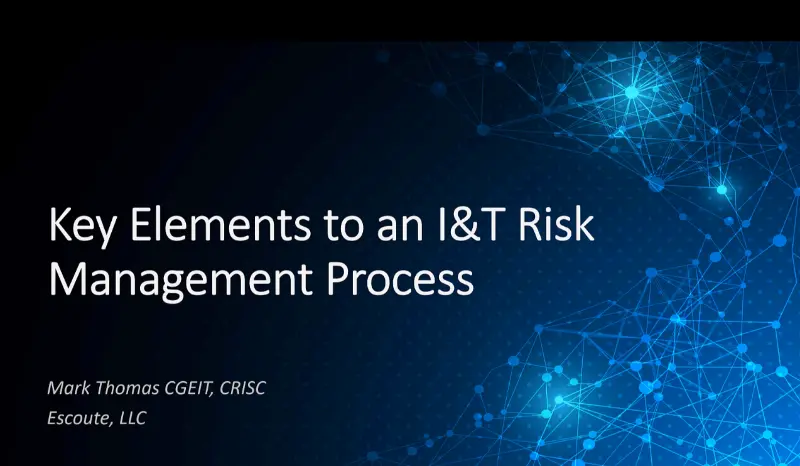 Key Elements to an I&T Risk Management Process

Mark Thomas CGEIT, CRISC
Escoute, LLC